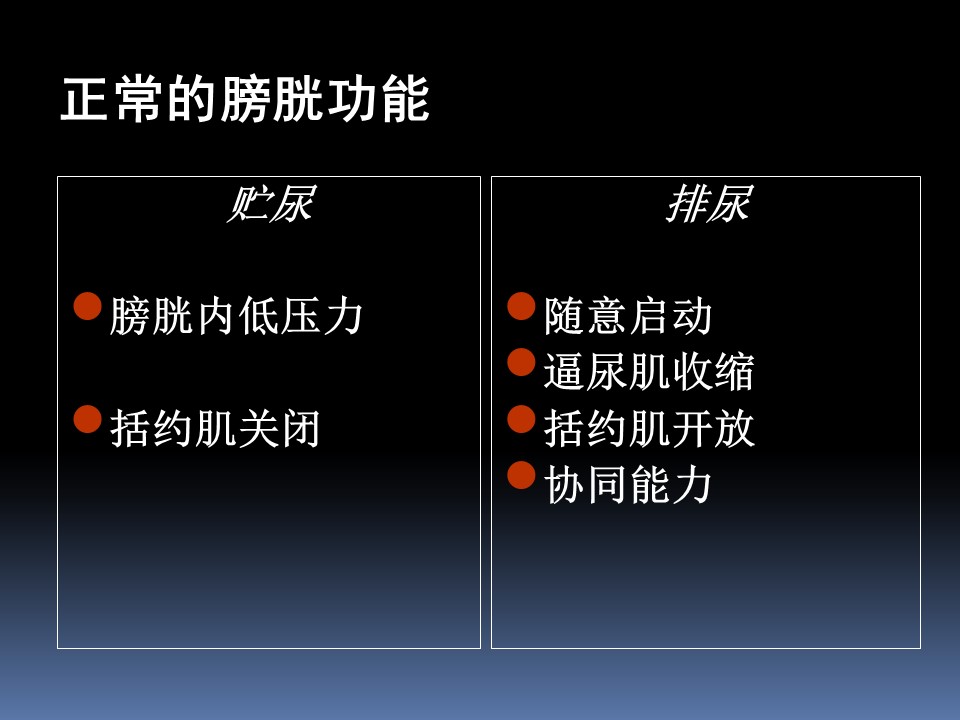 正常的膀胱功能

贮尿

膀胱内低压力

括约肌关闭

排尿

随意启动
逼尿肌收缩
括约肌开放
协同能力